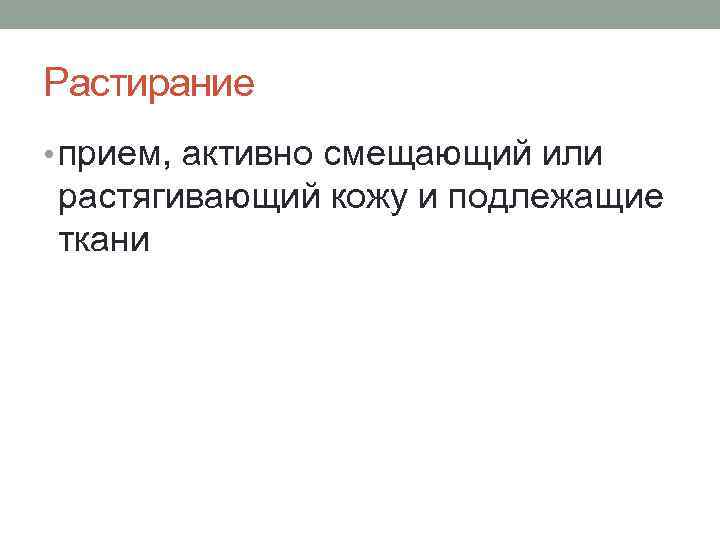 Растирание

• прием, активно смещающий или растягивающий кожу и подлежащие ткани